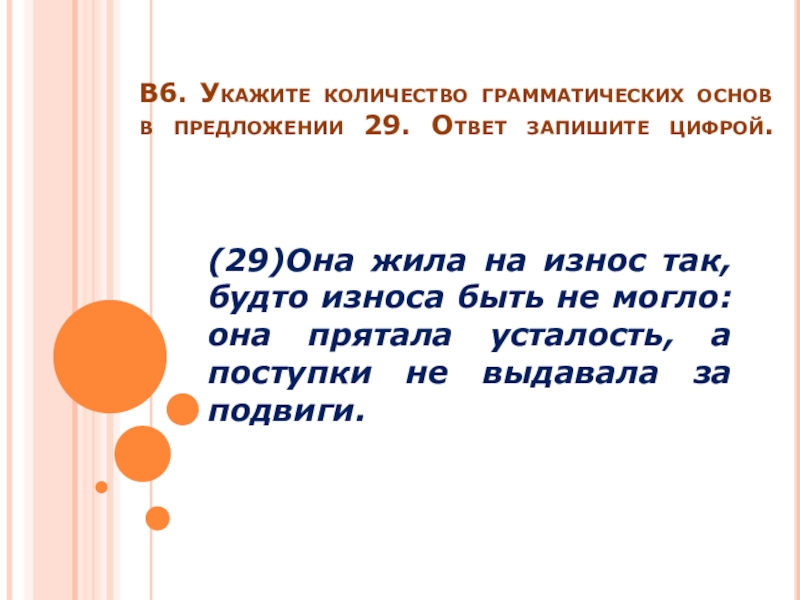 В6. Укажите количество грамматических основ в предложении 29. Ответ запишите цифрой.

(29)Она жила на износ так, будто износа быть не могло: она прятала усталость, а поступки не выдавала за подвиги.